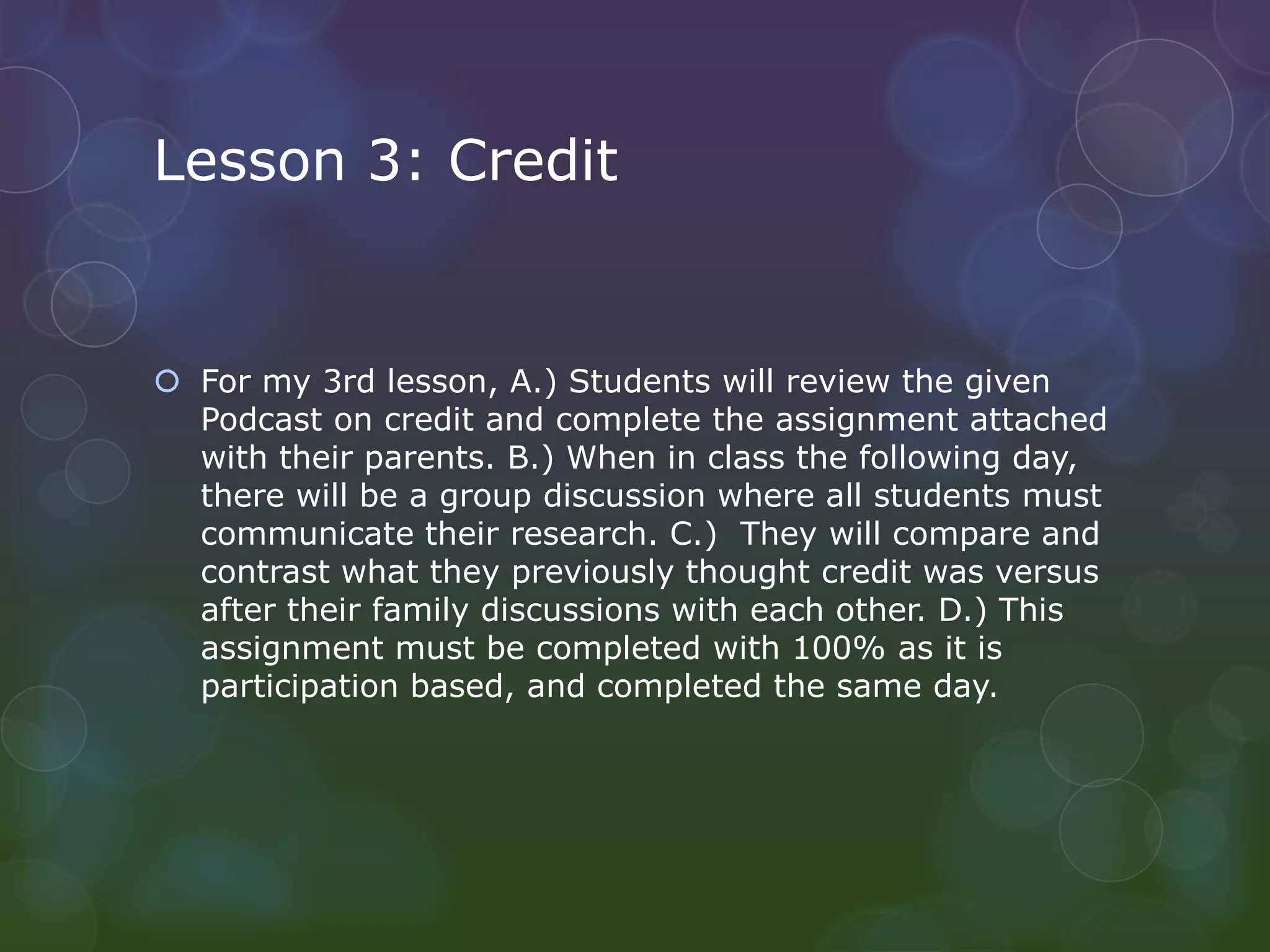 Lesson 3: Credit

For my 3rd lesson, A.) Students will review the given Podcast on credit and complete the assignment attached with their parents. B.) When in class the following day, there will be a group discussion where all students must communicate their research. C.) They will compare and contrast what they previously thought credit was versus after their family discussions with each other. D.) This assignment must be completed with 100% as it is participation based, and completed the same day.